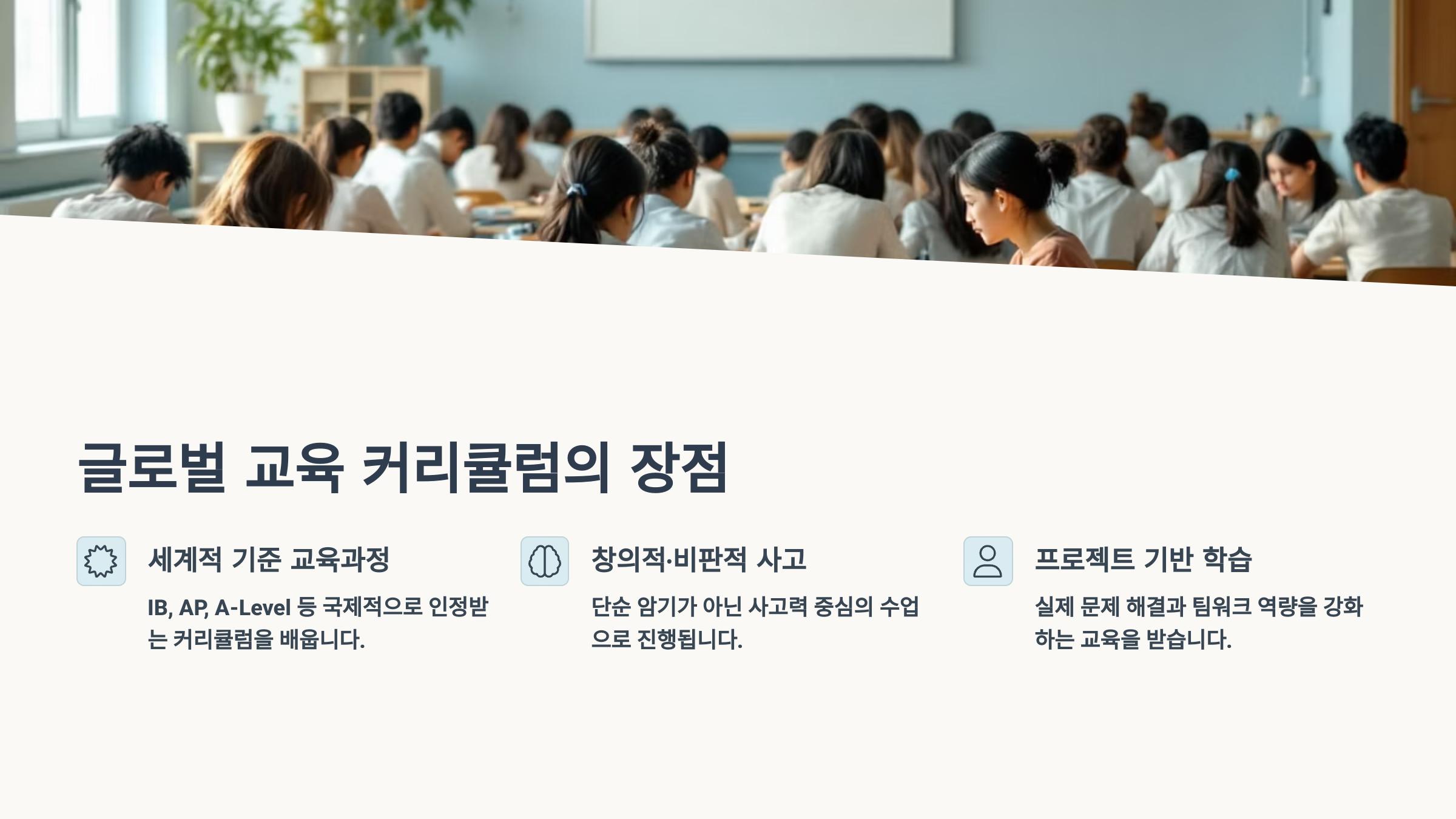 글로벌 교육 커리큘럼의 장점

세계적 기준 교육과정

IB, AP, A-Level 등 국제적으로 인정받는 커리큘럼을 배웁니다.

창의적·비판적 사고

단순 암기가 아닌 사고력 중심의 수업으로 진행됩니다.

프로젝트 기반 학습

실제 문제 해결과 팀워크 역량을 강화하는 교육을 받습니다.